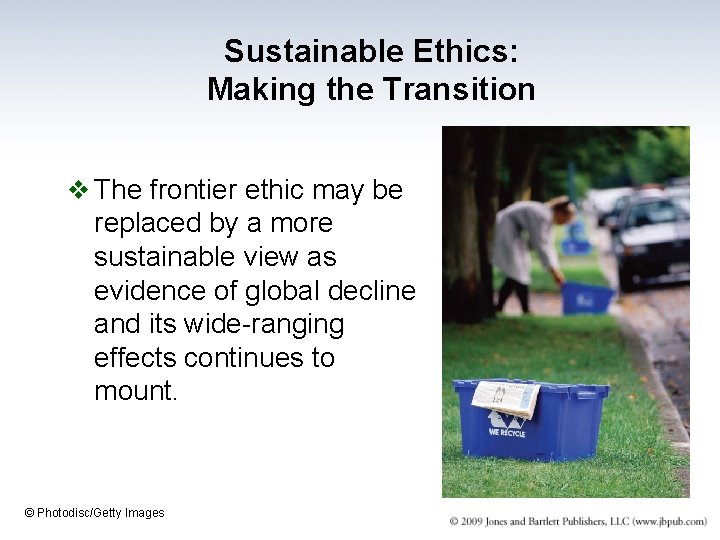 Sustainable Ethics:
Making the Transition

❖ The frontier ethic may be replaced by a more sustainable view as evidence of global decline and its wide-ranging effects continues to mount.

WE RECYCLE

© Photodisc/Getty Images

© 2009 Jones and Bartlett Publishers, LLC (www.jbpub.com)